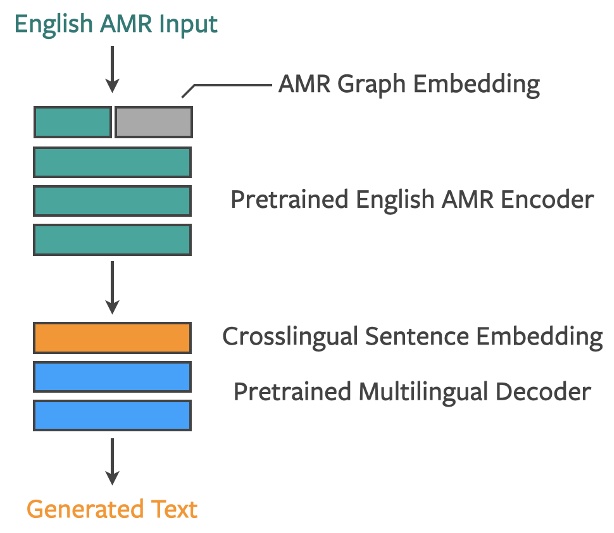 English AMR Input

AMR Graph Embedding

Pretrained English AMR Encoder

Crosslingual Sentence Embedding

Pretrained Multilingual Decoder

Generated Text